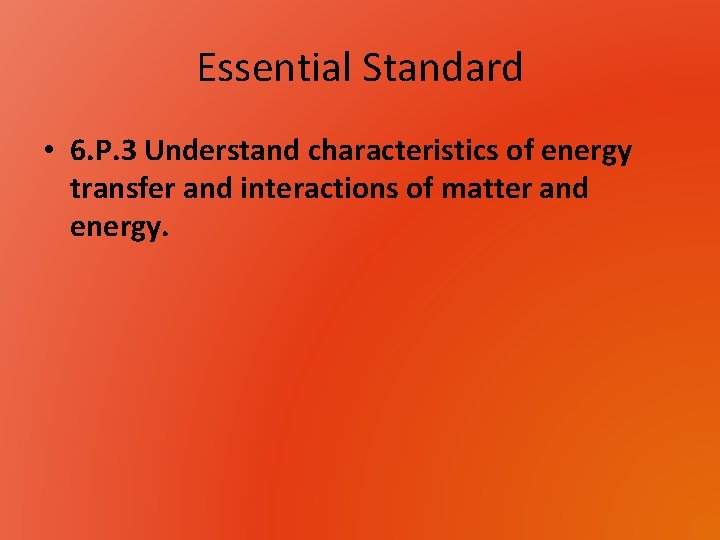 Essential Standard

• 6.P.3 Understand characteristics of energy transfer and interactions of matter and energy.